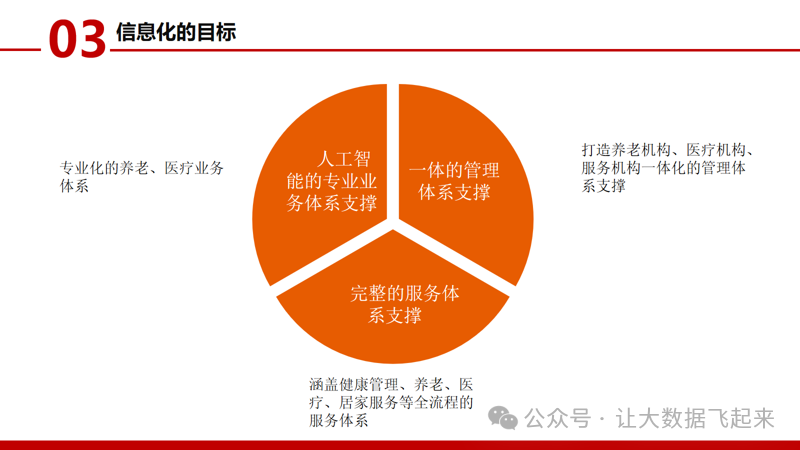 03 信息化的目标

专业化的养老、医疗业务体系

人工智能的专业业务体系支撑

一体的管理体系支撑

打造养老机构、医疗机构、服务机构一体化的管理体系支撑

完整的服务体系支撑

涵盖健康管理、养老、医疗、居家服务等全流程的服务体系

公众号 · 让大数据飞起来